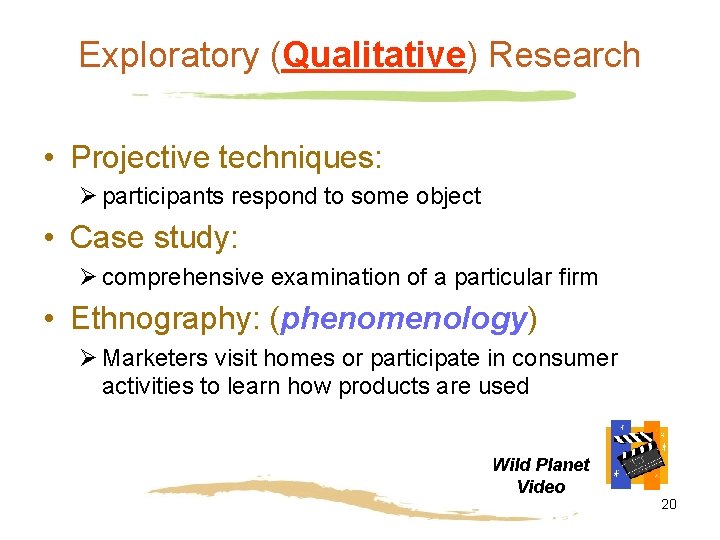 Exploratory (Qualitative) Research

• Projective techniques:

➢ participants respond to some object

• Case study:

➢ comprehensive examination of a particular firm

• Ethnography: (phenomenology)

➢ Marketers visit homes or participate in consumer activities to learn how products are used

Wild Planet Video

20